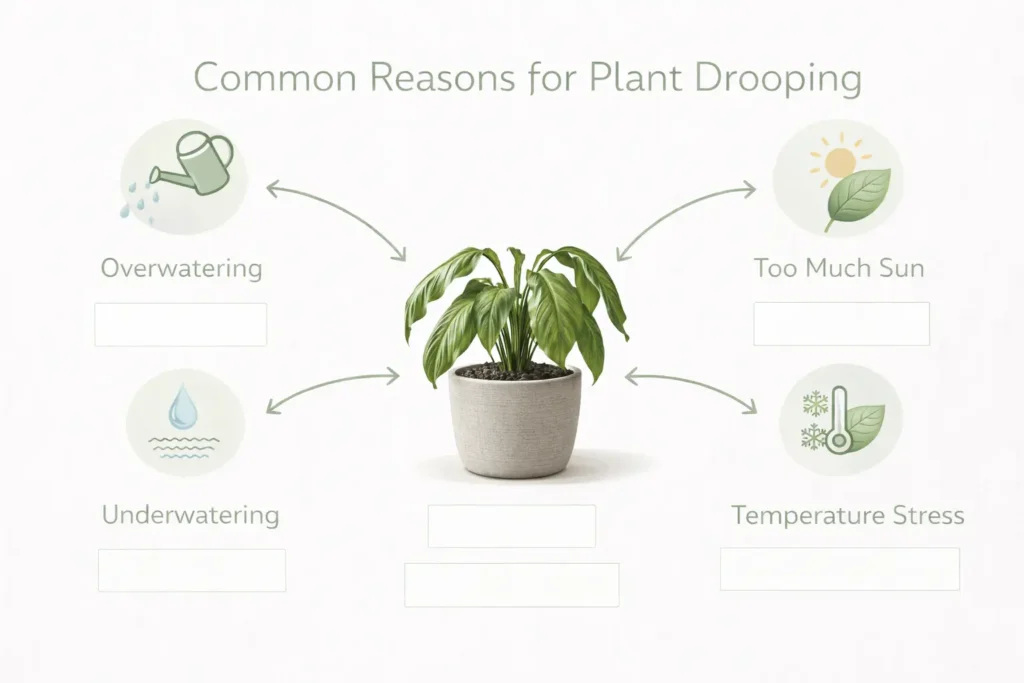 Common Reasons for Plant Drooping

Overwatering

Too Much Sun

Underwatering

Temperature Stress